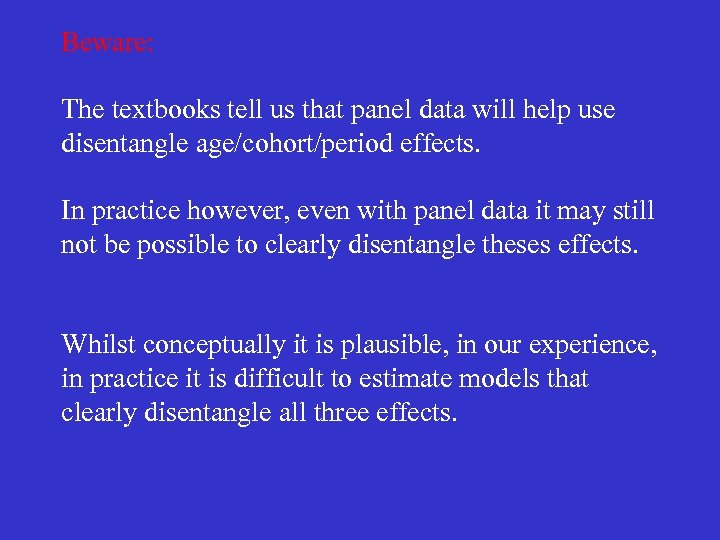 Beware:

The textbooks tell us that panel data will help use disentangle age/cohort/period effects.

In practice however, even with panel data it may still not be possible to clearly disentangle theses effects.

Whilst conceptually it is plausible, in our experience, in practice it is difficult to estimate models that clearly disentangle all three effects.